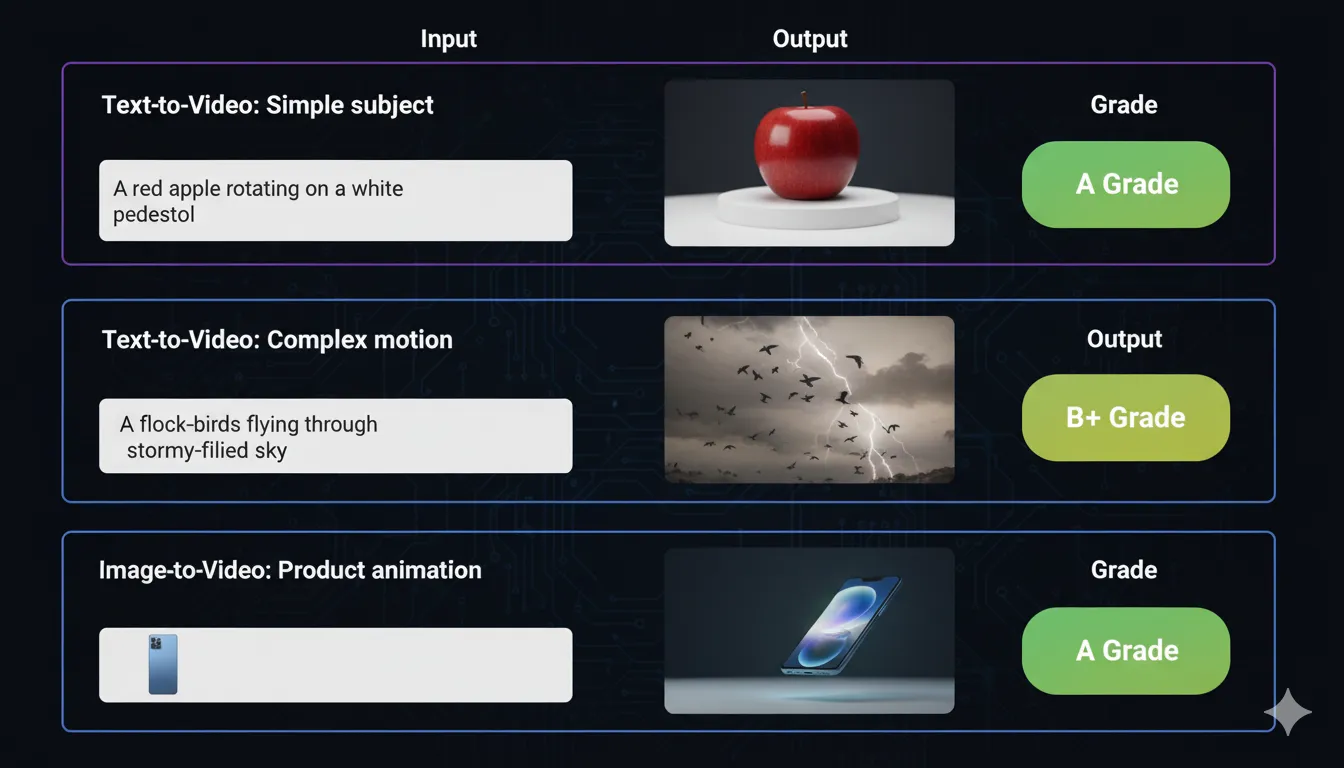 Input

Output

Text-to-Video: Simple subject

A red apple rotating on a white pedestol

Grade

A Grade

Text-to-Video: Complex motion

A flock-birds flying through stormy-filied sky

Output

B+ Grade

Image-to-Video: Product animation

Grade

A Grade